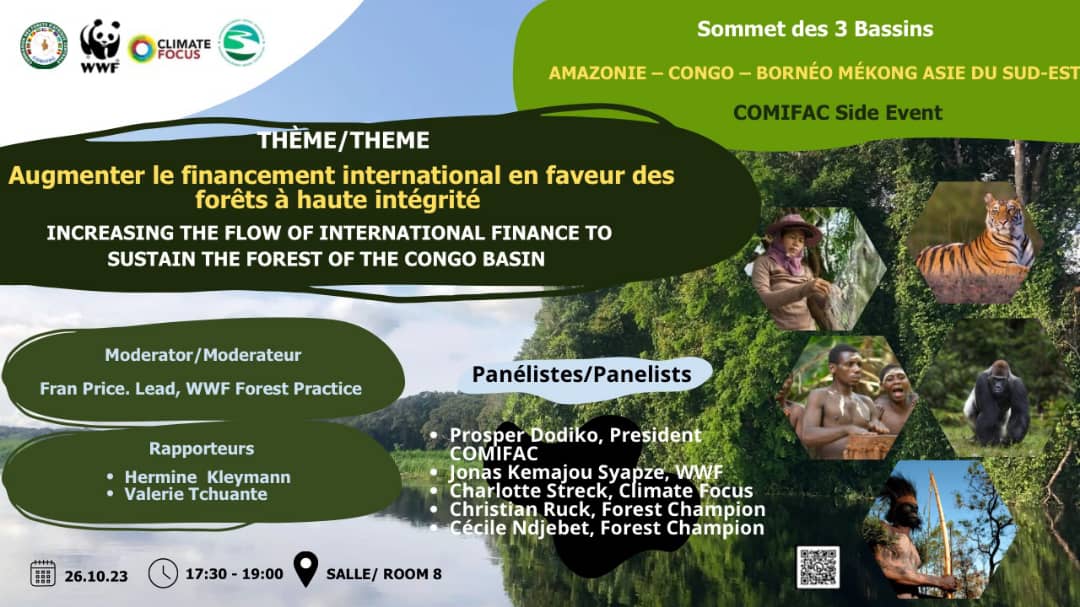 WWF
CLIMATE FOCUS

Sommet des 3 Bassins

AMAZONIE – CONGO – BORNÉO MÉKONG ASIE DU SUD-EST

COMIFAC Side Event

THÈME/THEME

Augmenter le financement international en faveur des forêts à haute intégrité

INCREASING THE FLOW OF INTERNATIONAL FINANCE TO SUSTAIN THE FOREST OF THE CONGO BASIN

Moderator/Moderateur

Fran Price. Lead, WWF Forest Practice

Rapporteurs

• Hermine Kleymann
• Valerie Tchuante

Panélistes/Panelists

• Prosper Dodiko, President COMIFAC
• Jonas Kemajou Syapze, WWF
• Charlotte Streck, Climate Focus
• Christian Ruck, Forest Champion
• Cécile Ndjebet, Forest Champion

26.10.23
17:30 - 19:00
SALLE/ ROOM 8